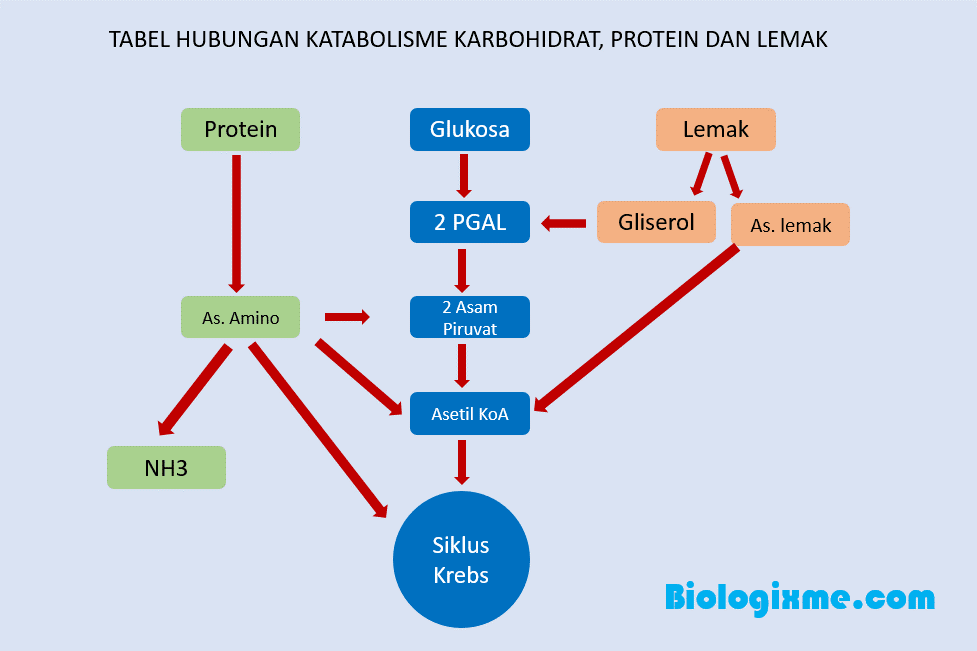 TABEL HUBUNGAN KATABOLISME KARBOHIDRAT, PROTEIN DAN LEMAK

Protein

Glukosa

Lemak

2 PGAL

Gliserol

As. lemak

As. Amino

2 Asam Piruvat

Asetil KoA

NH3

Siklus Krebs

Biologixme.com